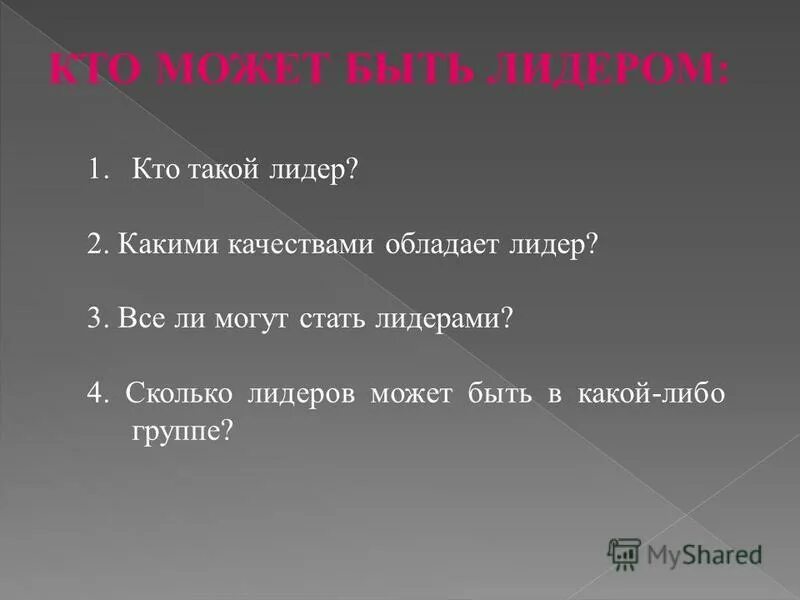 КТО МОЖЕТ БЫТЬ ЛИДЕРОМ:

1. Кто такой лидер?

2. Какими качествами обладает лидер?

3. Все ли могут стать лидерами?

4. Сколько лидеров может быть в какой-либо группе?

MyShared